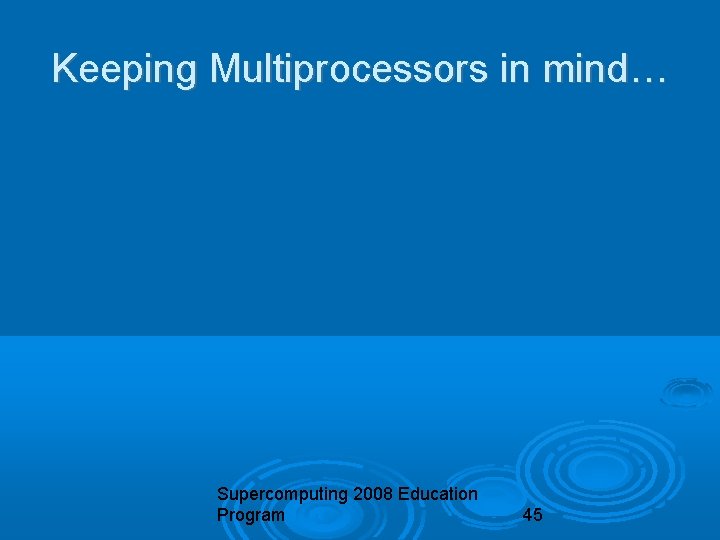 Keeping Multiprocessors in mind…

Supercomputing 2008 Education Program

45